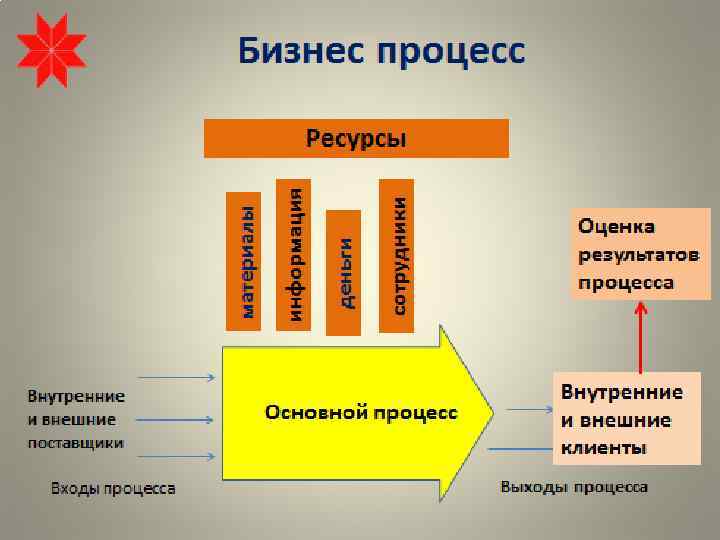 Бизнес процесс

Ресурсы

материалы

информация

деньги

сотрудники

Оценка результатов процесса

Внутренние и внешние поставщики

Основной процесс

Внутренние и внешние клиенты

Входы процесса

Выходы процесса